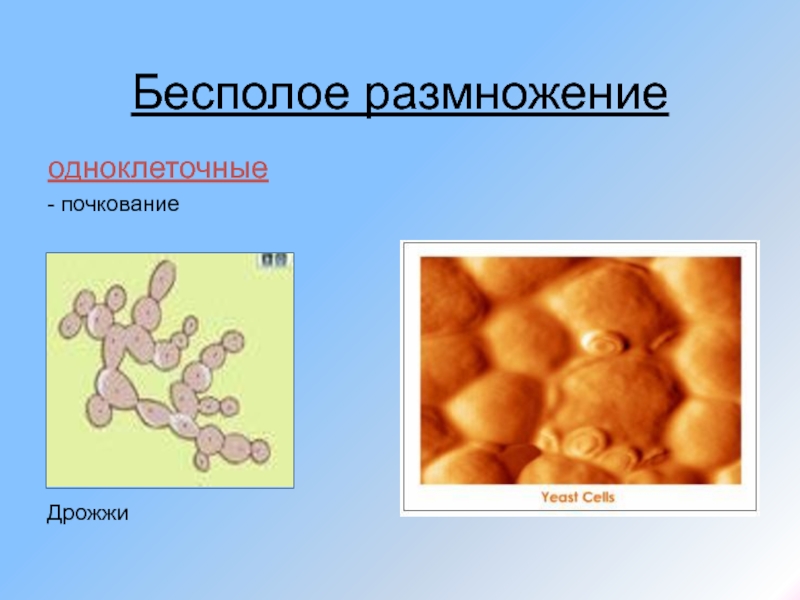 Бесполое размножение

одноклеточные

- почкование

Дрожжи

Yeast Cells